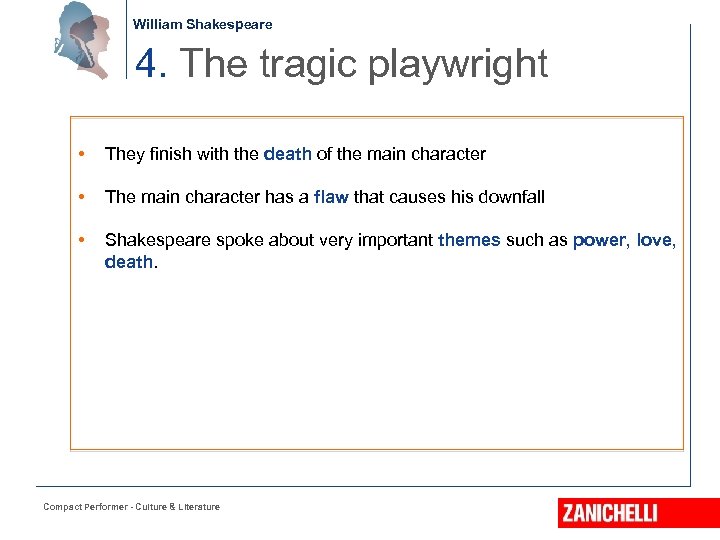 William Shakespeare

4. The tragic playwright

• They finish with the death of the main character

• The main character has a flaw that causes his downfall

• Shakespeare spoke about very important themes such as power, love, death.

Compact Performer - Culture & Literature

ZANICHELLI